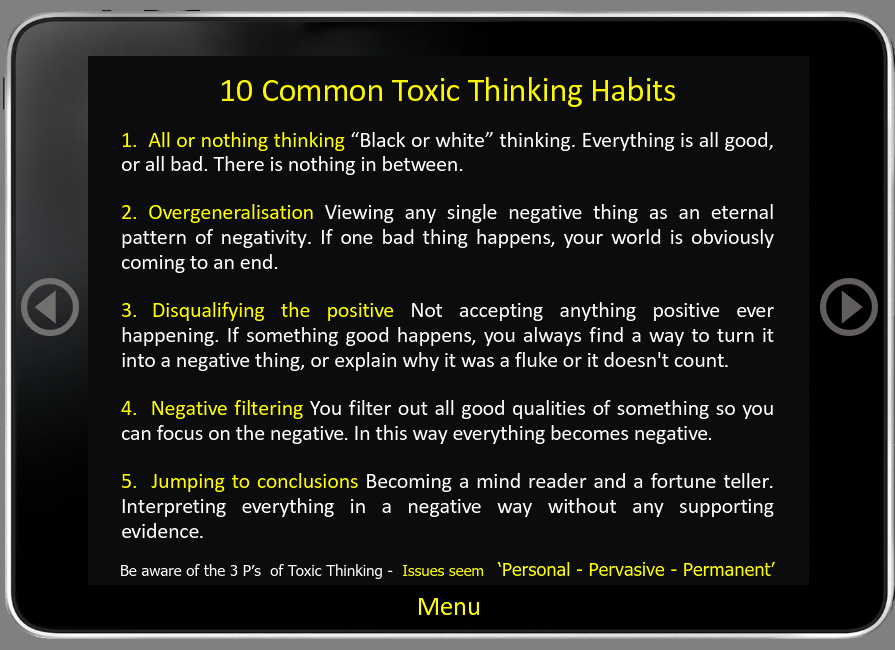 10 Common Toxic Thinking Habits

1. All or nothing thinking “Black or white” thinking. Everything is all good, or all bad. There is nothing in between.

2. Overgeneralisation Viewing any single negative thing as an eternal pattern of negativity. If one bad thing happens, your world is obviously coming to an end.

3. Disqualifying the positive Not accepting anything positive ever happening. If something good happens, you always find a way to turn it into a negative thing, or explain why it was a fluke or it doesn't count.

4. Negative filtering You filter out all good qualities of something so you can focus on the negative. In this way everything becomes negative.

5. Jumping to conclusions Becoming a mind reader and a fortune teller. Interpreting everything in a negative way without any supporting evidence.

Be aware of the 3 P’s of Toxic Thinking - Issues seem ‘Personal - Pervasive - Permanent’

Menu